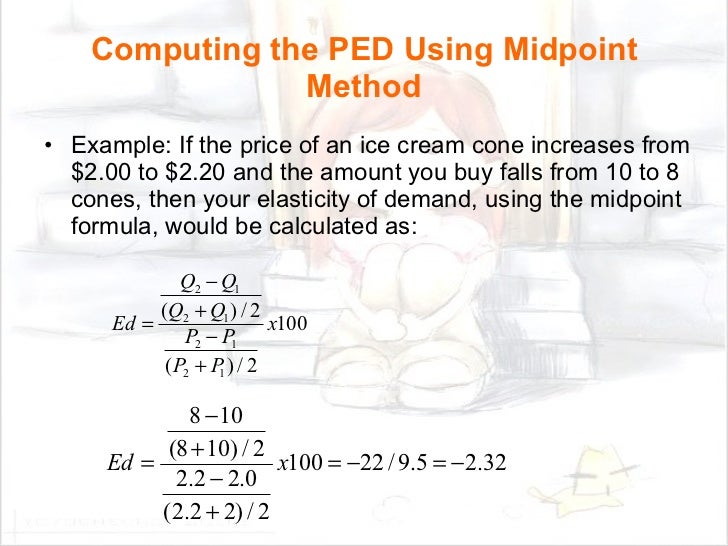 Computing the PED Using Midpoint Method

• Example: If the price of an ice cream cone increases from \$2.00 to \$2.20 and the amount you buy falls from 10 to 8 cones, then your elasticity of demand, using the midpoint formula, would be calculated as:

$Ed = \frac{\frac{Q_2 - Q_1}{(Q_2 + Q_1)/2}}{\frac{P_2 - P_1}{(P_2 + P_1)/2}} x100$

$Ed = \frac{\frac{8-10}{(8+10)/2}}{\frac{2.2-2.0}{(2.2+2)/2}} x100 = -22/9.5 = -2.32$